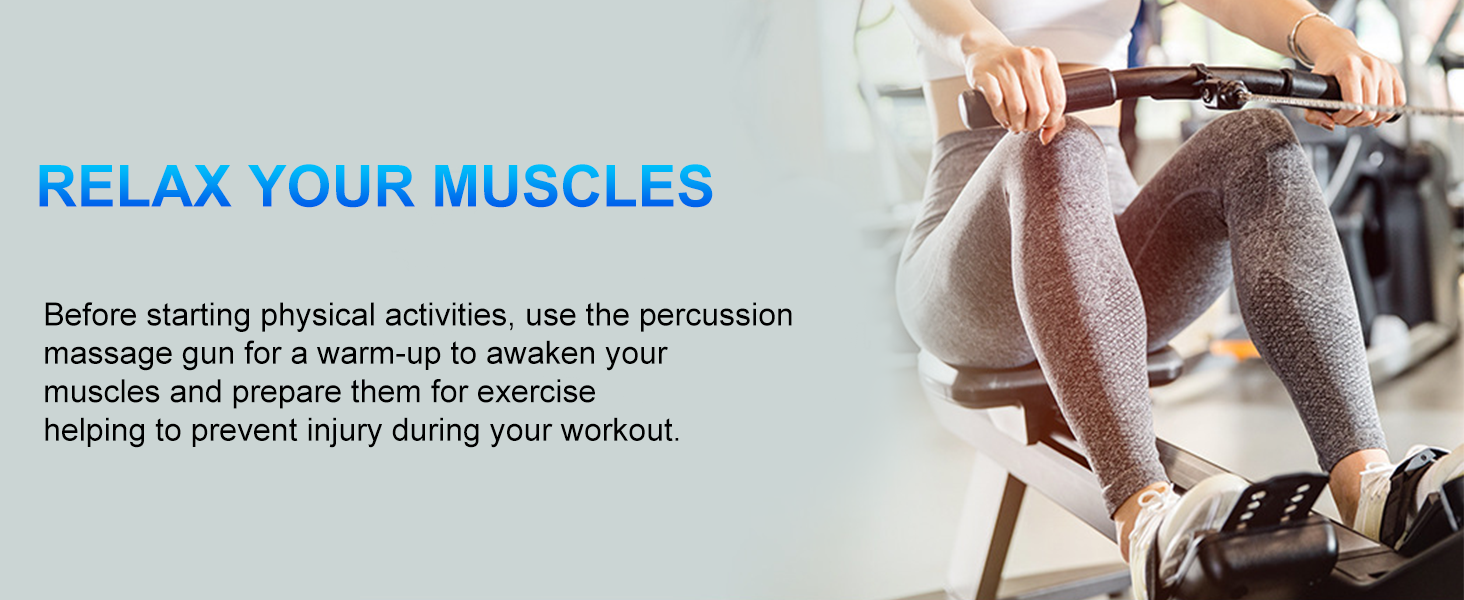 RELAX YOUR MUSCLES

Before starting physical activities, use the percussion massage gun for a warm-up to awaken your muscles and prepare them for exercise helping to prevent injury during your workout.